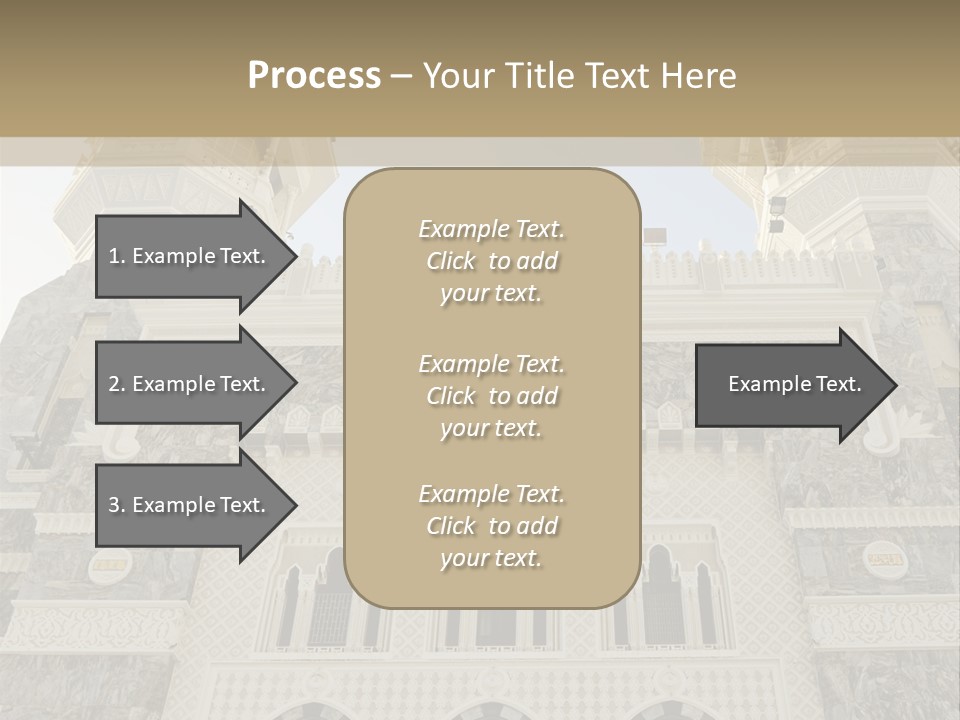 Process – Your Title Text Here

1. Example Text.

2. Example Text.

3. Example Text.

Example Text. Click to add your text.

Example Text. Click to add your text.

Example Text. Click to add your text.

Example Text.